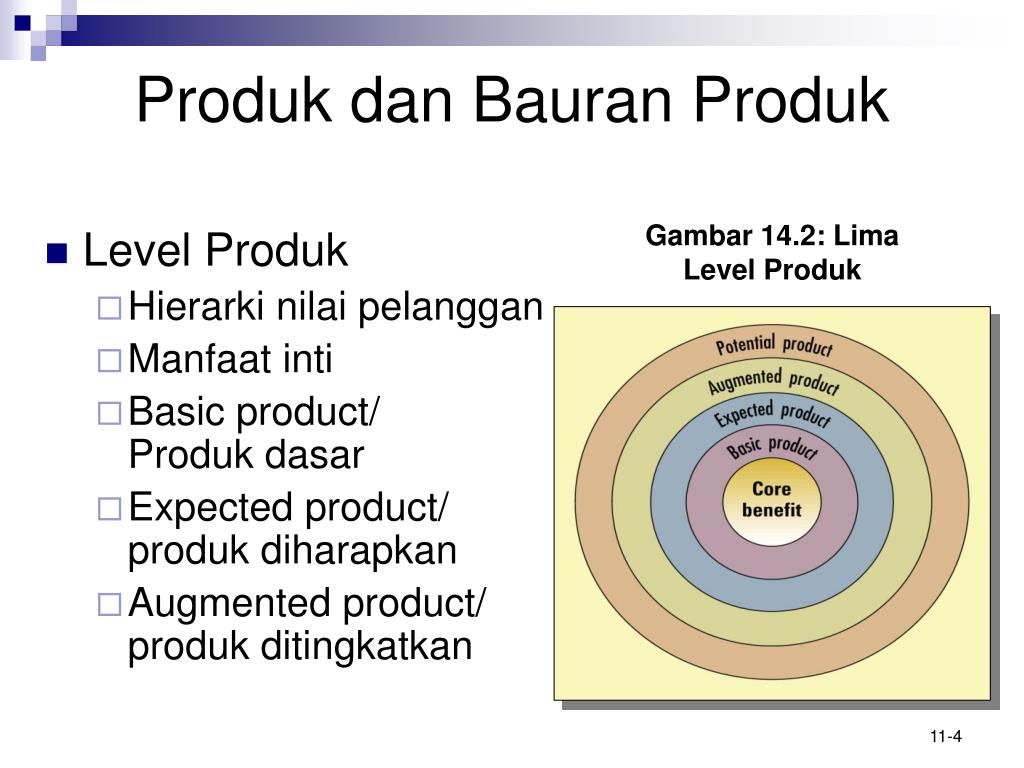 Produk dan Bauran Produk

Level Produk
Hierarki nilai pelanggan
Manfaat inti
Basic product/ Produk dasar
Expected product/ produk diharapkan
Augmented product/ produk ditingkatkan

Gambar 14.2: Lima Level Produk

Potential product
Augmented product
Expected product
Basic product
Core benefit

11-4